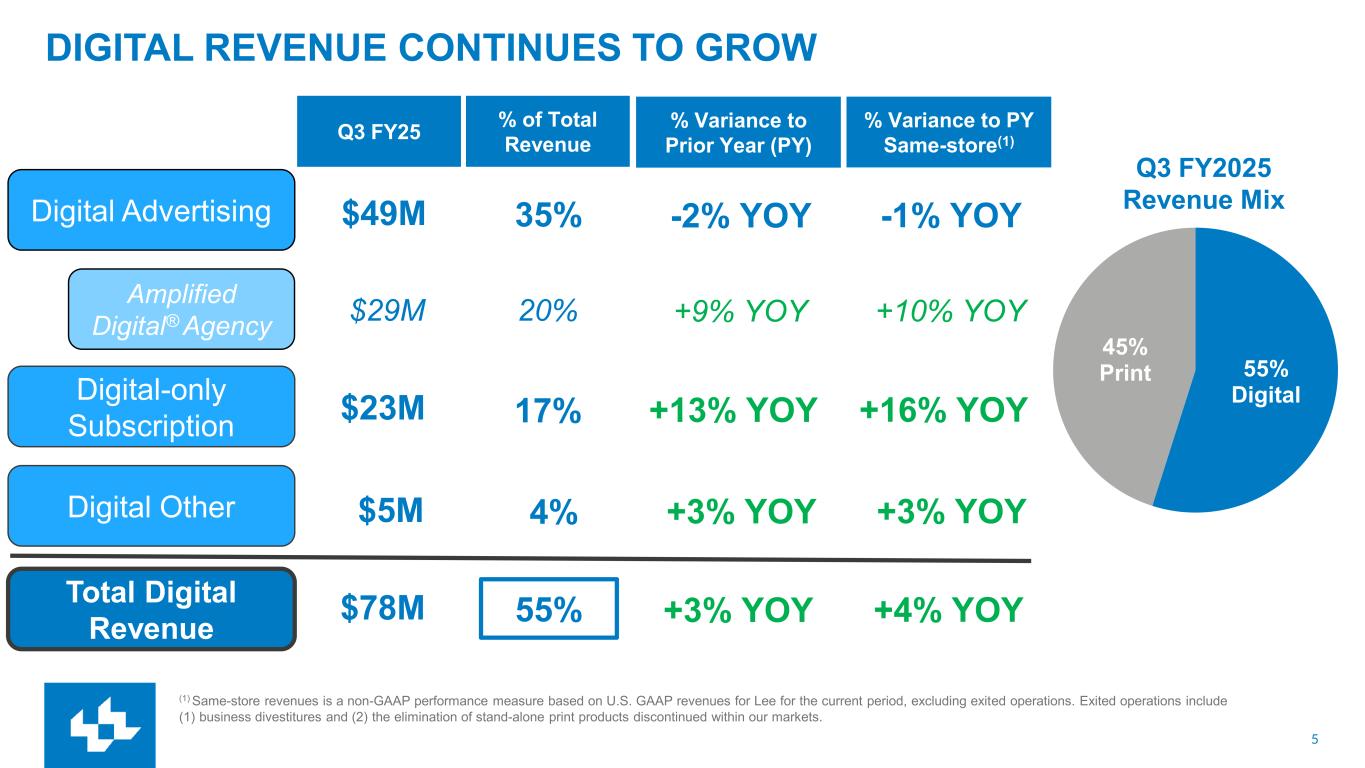 DIGITAL REVENUE CONTINUES TO GROW

| | Q3 FY25 | % of Total Revenue | % Variance to Prior Year (PY) | % Variance to PY Same-store$^{(1)}$ |
|---|---|---|---|---|
| Digital Advertising | $49M | 35% | -2% YOY | -1% YOY |
| Amplified Digital® Agency | $29M | 20% | +9% YOY | +10% YOY |
| Digital-only Subscription | $23M | 17% | +13% YOY | +16% YOY |
| Digital Other | $5M | 4% | +3% YOY | +3% YOY |
| Total Digital Revenue | $78M | 55% | +3% YOY | +4% YOY |

Q3 FY2025 Revenue Mix

45% Print

55% Digital

$^{(1)}$ Same-store revenues is a non-GAAP performance measure based on U.S. GAAP revenues for Lee for the current period, excluding exited operations. Exited operations include (1) business divestitures and (2) the elimination of stand-alone print products discontinued within our markets.

5